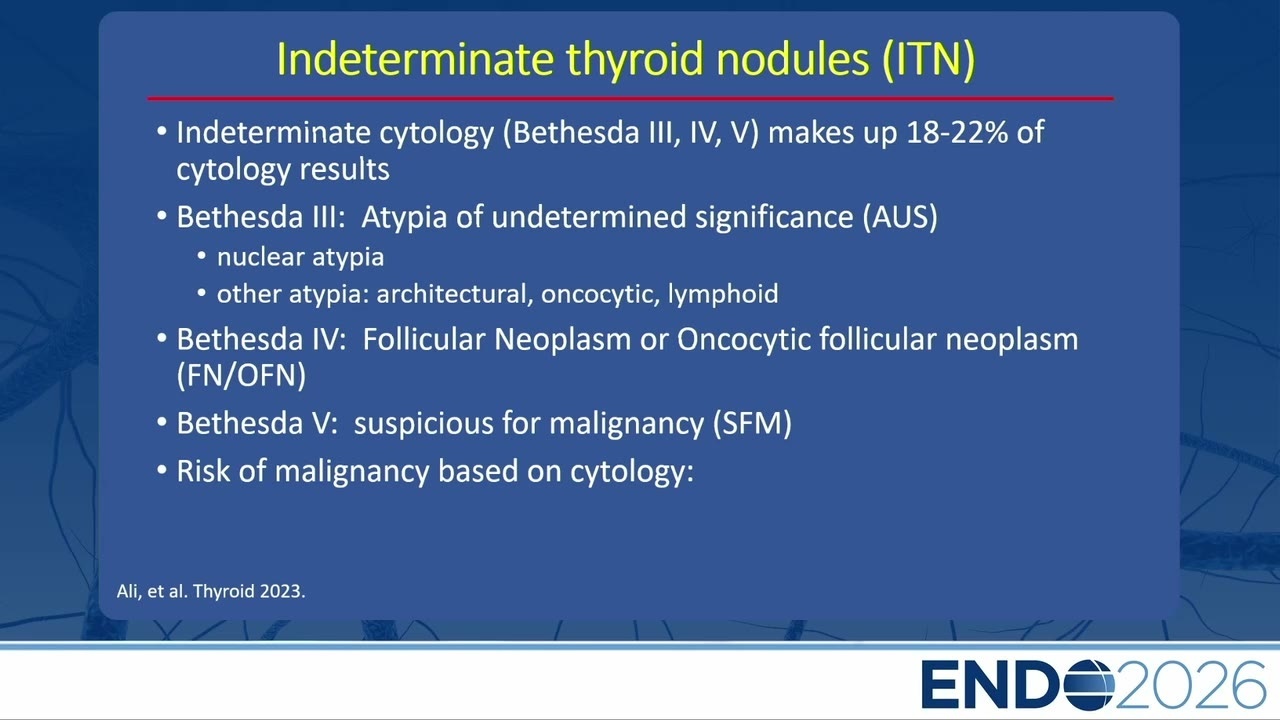 Indeterminate thyroid nodules (ITN)

• Indeterminate cytology (Bethesda III, IV, V) makes up 18-22% of cytology results

• Bethesda III: Atypia of undetermined significance (AUS)
  • nuclear atypia
  • other atypia: architectural, oncocytic, lymphoid

• Bethesda IV: Follicular Neoplasm or Oncocytic follicular neoplasm (FN/OFN)

• Bethesda V: suspicious for malignancy (SFM)

• Risk of malignancy based on cytology:

Ali, et al. Thyroid 2023.

ENDO2026